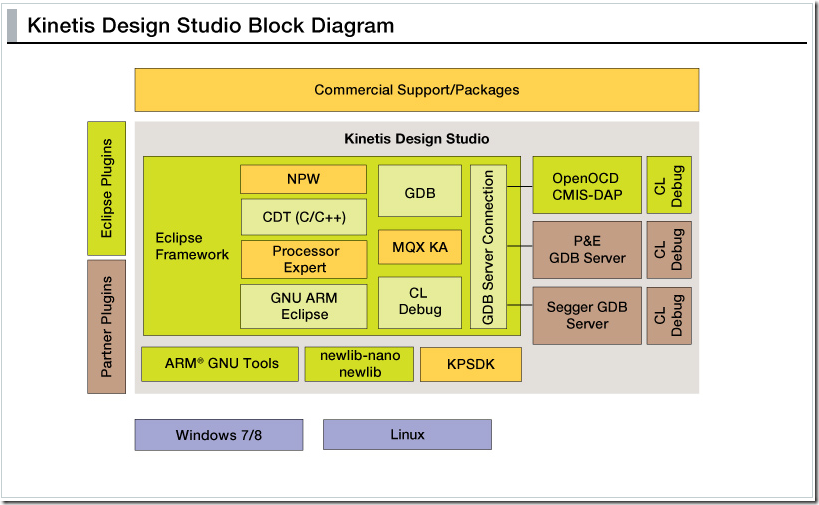 Kinetis Design Studio Block Diagram

Commercial Support/Packages

Eclipse Plugins

Partner Plugins

Kinetis Design Studio

Eclipse Framework

NPW

CDT (C/C++)

Processor Expert

GNU ARM Eclipse

GDB

MQX KA

CL Debug

GDB Server Connection

OpenOCD CMIS-DAP

CL Debug

P&E GDB Server

CL Debug

Segger GDB Server

CL Debug

ARM® GNU Tools

newlib-nano newlib

KPSDK

Windows 7/8

Linux